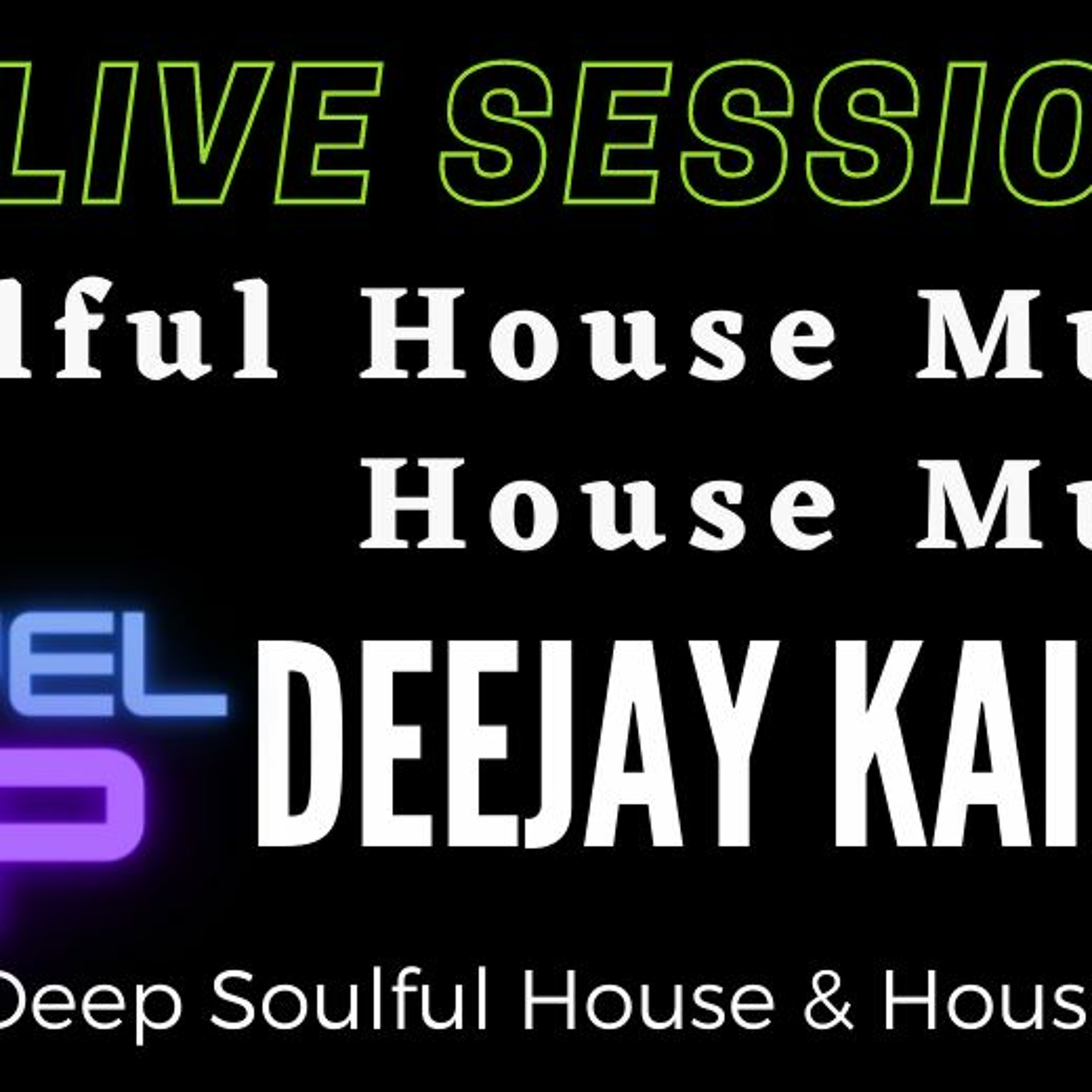 LIVE SESSIO

lful House Mu

House Mu

EL

DEEJAY KAI

Deep Soulful House & Hous